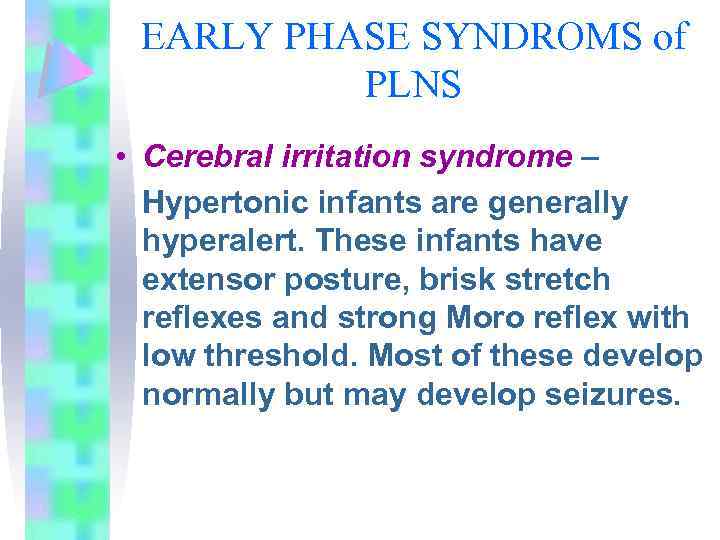 EARLY PHASE SYNDROMS of PLNS

• Cerebral irritation syndrome – Hypertonic infants are generally hyperalert. These infants have extensor posture, brisk stretch reflexes and strong Moro reflex with low threshold. Most of these develop normally but may develop seizures.